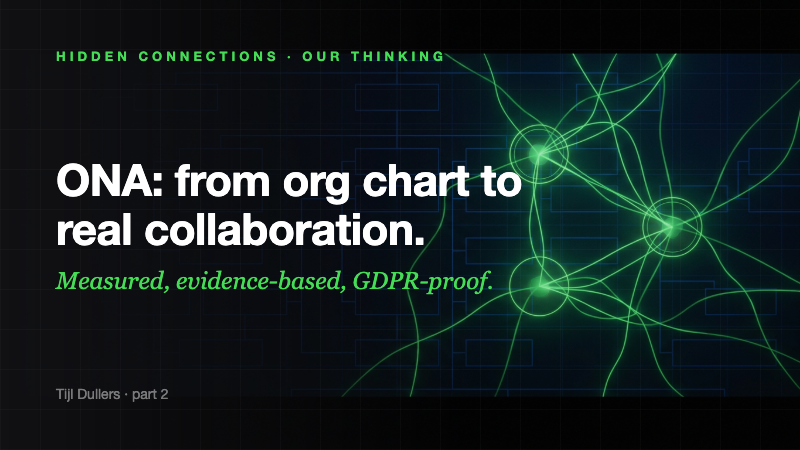 HIDDEN CONNECTIONS · OUR THINKING

ONA: from org chart to real collaboration.

Measured, evidence-based, GDPR-proof.

Tijl Dullers · part 2